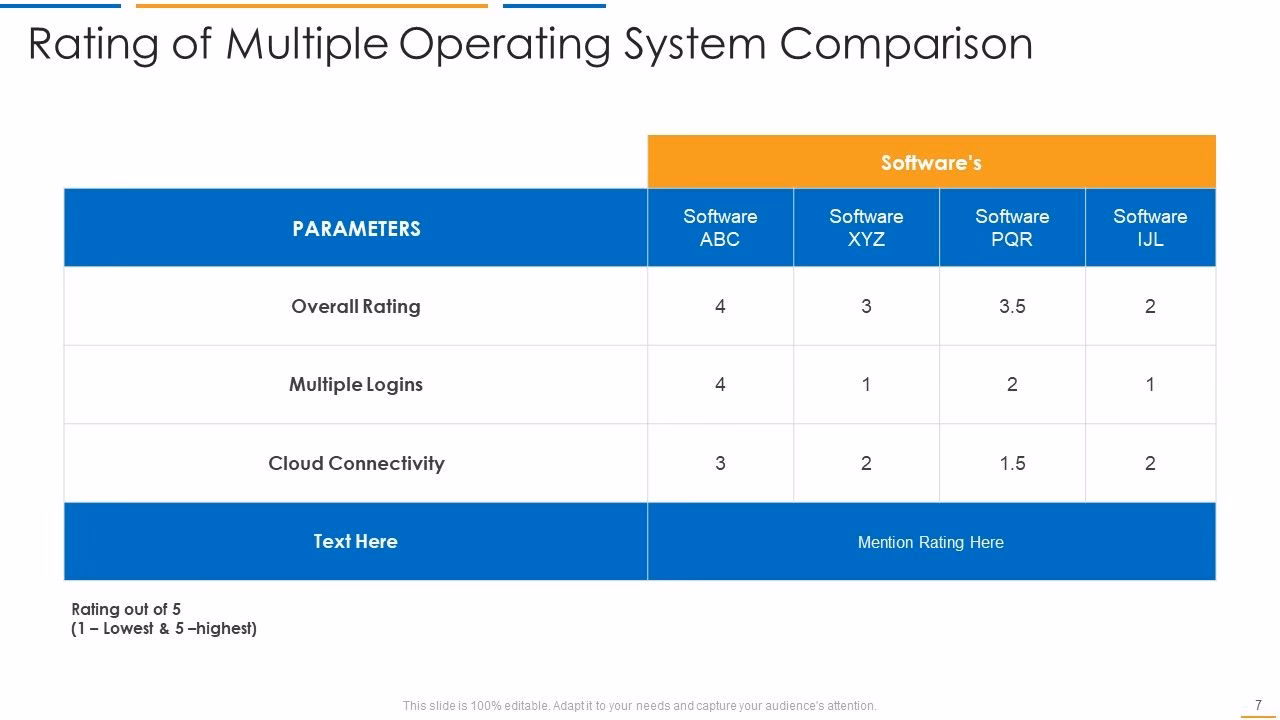 Rating of Multiple Operating System Comparison

| | Software's | | | |
|---|---|---|---|---|
| PARAMETERS | Software ABC | Software XYZ | Software PQR | Software IJL |
| Overall Rating | 4 | 3 | 3.5 | 2 |
| Multiple Logins | 4 | 1 | 2 | 1 |
| Cloud Connectivity | 3 | 2 | 1.5 | 2 |
| Text Here | Mention Rating Here | | | |

Rating out of 5
(1 – Lowest & 5 –highest)

This slide is 100% editable. Adapt it to your needs and capture your audience's attention.

7